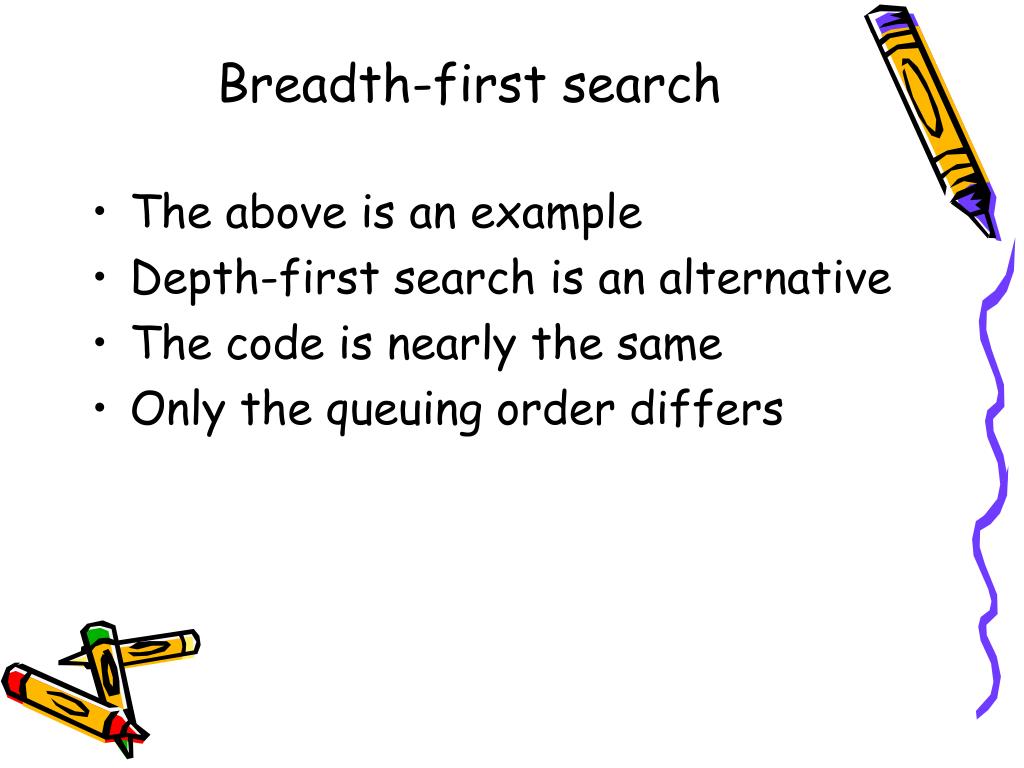 Breadth-first search

• The above is an example
• Depth-first search is an alternative
• The code is nearly the same
• Only the queuing order differs